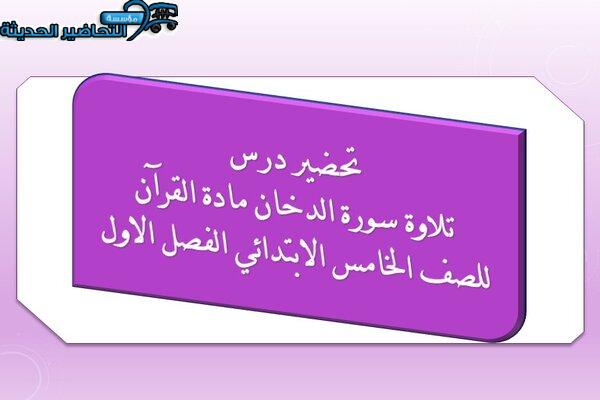 مؤسسة التحاضير الحديثة

تحضير درس
تلاوة سورة الدخان مادة القرآن
للصف الخامس الابتدائي الفصل الاول